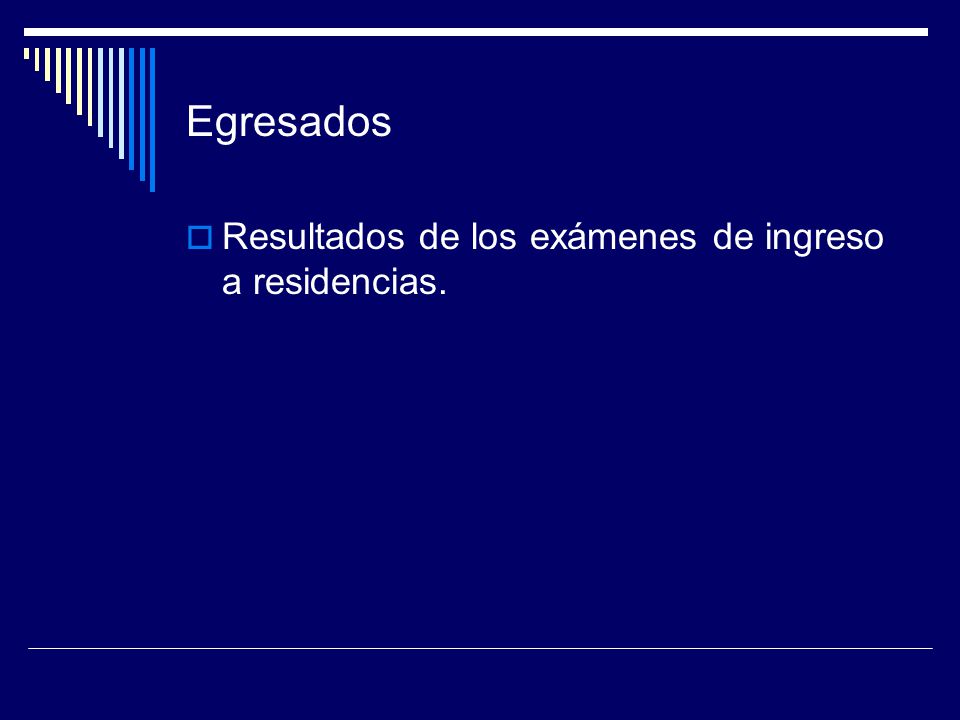 Egresados

Resultados de los exámenes de ingreso a residencias.